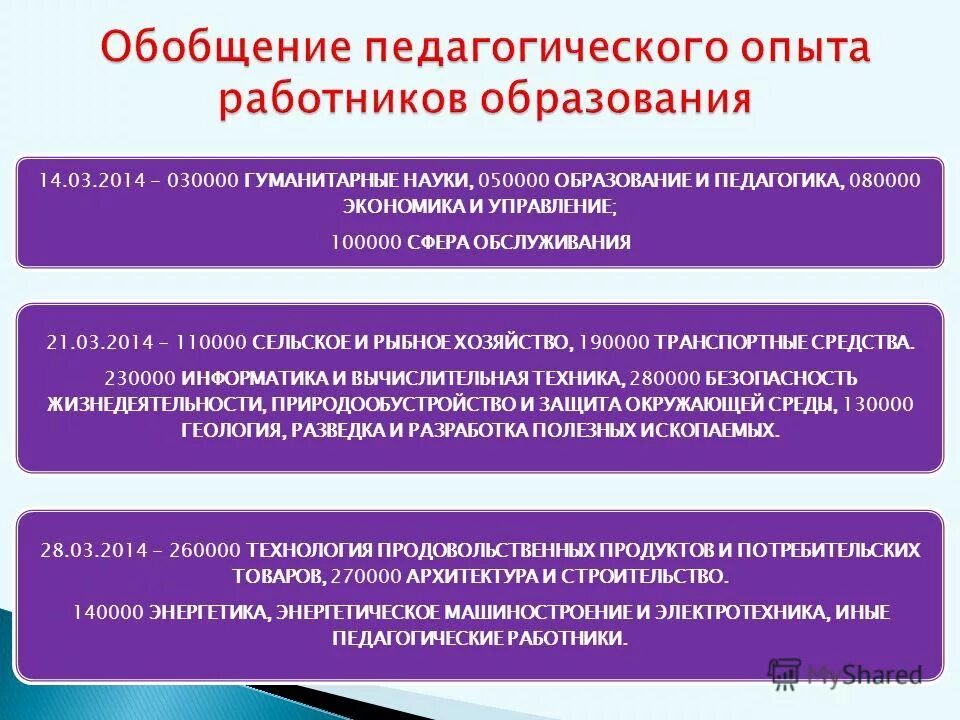 Обобщение педагогического опыта работников образования

14.03.2014 - 030000 ГУМАНИТАРНЫЕ НАУКИ, 050000 ОБРАЗОВАНИЕ И ПЕДАГОГИКА, 080000 ЭКОНОМИКА И УПРАВЛЕНИЕ;

100000 СФЕРА ОБСЛУЖИВАНИЯ

21.03.2014 - 110000 СЕЛЬСКОЕ И РЫБНОЕ ХОЗЯЙСТВО, 190000 ТРАНСПОРТНЫЕ СРЕДСТВА.

230000 ИНФОРМАТИКА И ВЫЧИСЛИТЕЛЬНАЯ ТЕХНИКА, 280000 БЕЗОПАСНОСТЬ ЖИЗНЕДЕЯТЕЛЬНОСТИ, ПРИРОДООБУСТРОЙСТВО И ЗАЩИТА ОКРУЖАЮЩЕЙ СРЕДЫ, 130000 ГЕОЛОГИЯ, РАЗВЕДКА И РАЗРАБОТКА ПОЛЕЗНЫХ ИСКОПАЕМЫХ.

28.03.2014 - 260000 ТЕХНОЛОГИЯ ПРОДОВОЛЬСТВЕННЫХ ПРОДУКТОВ И ПОТРЕБИТЕЛЬСКИХ ТОВАРОВ, 270000 АРХИТЕКТУРА И СТРОИТЕЛЬСТВО.

140000 ЭНЕРГЕТИКА, ЭНЕРГЕТИЧЕСКОЕ МАШИНОСТРОЕНИЕ И ЭЛЕКТРОТЕХНИКА, ИНЫЕ ПЕДАГОГИЧЕСКИЕ РАБОТНИКИ.

MyShared